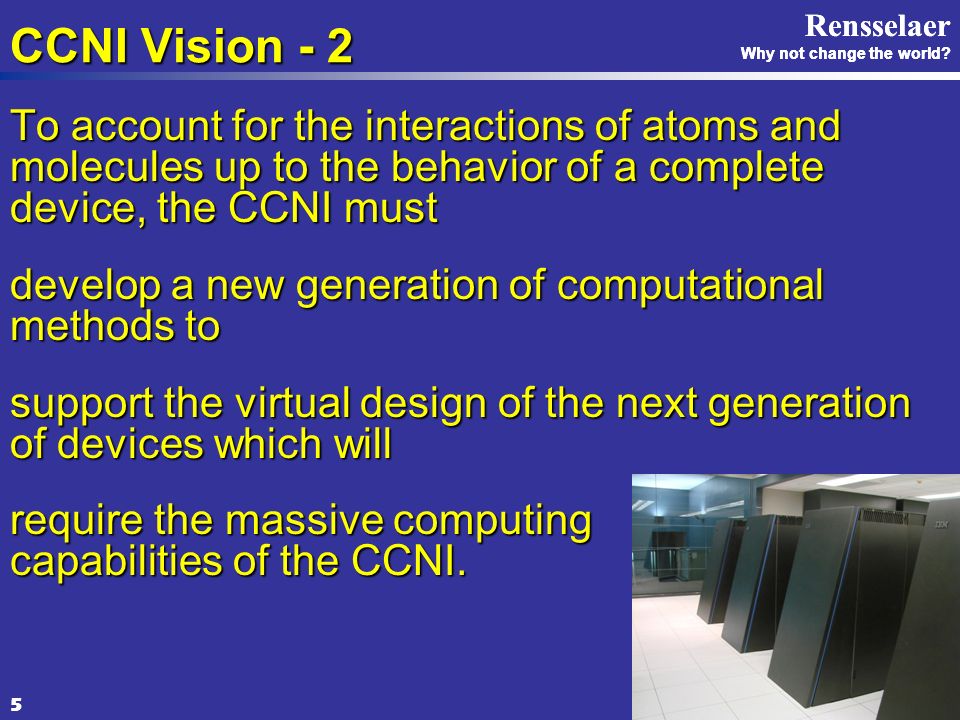 CCNI Vision - 2

Rensselaer
Why not change the world?

To account for the interactions of atoms and molecules up to the behavior of a complete device, the CCNI must

develop a new generation of computational methods to

support the virtual design of the next generation of devices which will

require the massive computing capabilities of the CCNI.

IBM

5